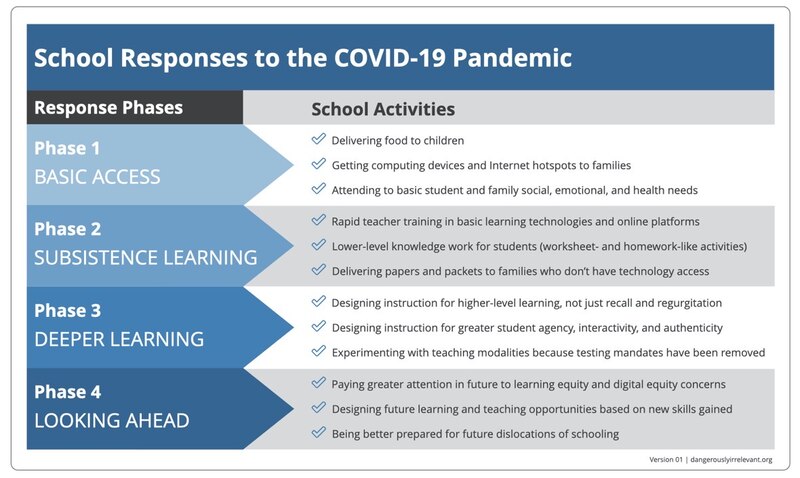 School Responses to the COVID-19 Pandemic

| Response Phases | School Activities |
|---|---|
| Phase 1 BASIC ACCESS | Delivering food to children<br>Getting computing devices and Internet hotspots to families<br>Attending to basic student and family social, emotional, and health needs |
| Phase 2 SUBSISTENCE LEARNING | Rapid teacher training in basic learning technologies and online platforms<br>Lower-level knowledge work for students (worksheet- and homework-like activities)<br>Delivering papers and packets to families who don't have technology access |
| Phase 3 DEEPER LEARNING | Designing instruction for higher-level learning, not just recall and regurgitation<br>Designing instruction for greater student agency, interactivity, and authenticity<br>Experimenting with teaching modalities because testing mandates have been removed |
| Phase 4 LOOKING AHEAD | Paying greater attention in future to learning equity and digital equity concerns<br>Designing future learning and teaching opportunities based on new skills gained<br>Being better prepared for future dislocations of schooling |

Version 01 | dangerouslyirrelevant.org